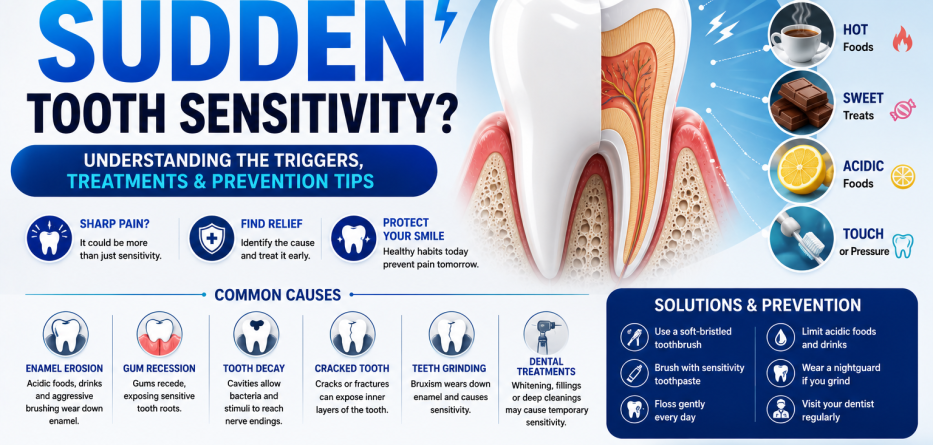 SUDDEN TOOTH SENSITIVITY?

UNDERSTANDING THE TRIGGERS, TREATMENTS & PREVENTION TIPS

SHARP PAIN?
It could be more than just sensitivity.

FIND RELIEF
Identify the cause and treat it early.

PROTECT YOUR SMILE
Healthy habits today prevent pain tomorrow.

HOT Foods

SWEET Treats

ACIDIC Foods

TOUCH or Pressure

COMMON CAUSES

ENAMEL EROSION
Acidic foods, drinks and aggressive brushing wear down enamel.

GUM RECESSION
Gums recede, exposing sensitive tooth roots.

TOOTH DECAY
Cavities allow bacteria and stimuli to reach nerve endings.

CRACKED TOOTH
Cracks or fractures can expose inner layers of the tooth.

TEETH GRINDING
Bruxism wears down enamel and causes sensitivity.

DENTAL TREATMENTS
Whitening, fillings or deep cleanings may cause temporary sensitivity.

SOLUTIONS & PREVENTION

Use a soft-bristled toothbrush

Brush with sensitivity toothpaste

Floss gently every day

Limit acidic foods and drinks

Wear a nightguard if you grind

Visit your dentist regularly